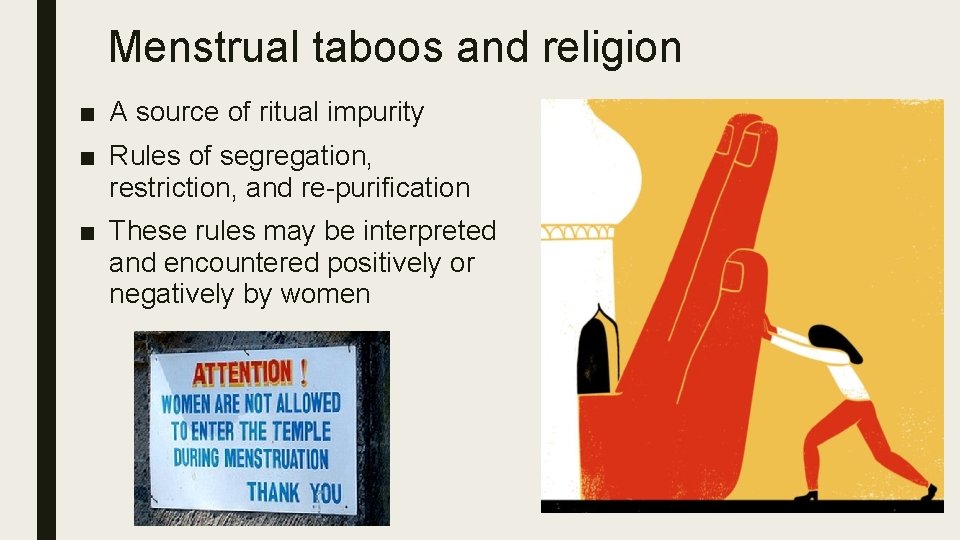 Menstrual taboos and religion

■ A source of ritual impurity

■ Rules of segregation, restriction, and re-purification

■ These rules may be interpreted and encountered positively or negatively by women

ATTENTION !
WOMEN ARE NOT ALLOWED
TO ENTER THE TEMPLE
DURING MENSTRUATION
THANK YOU